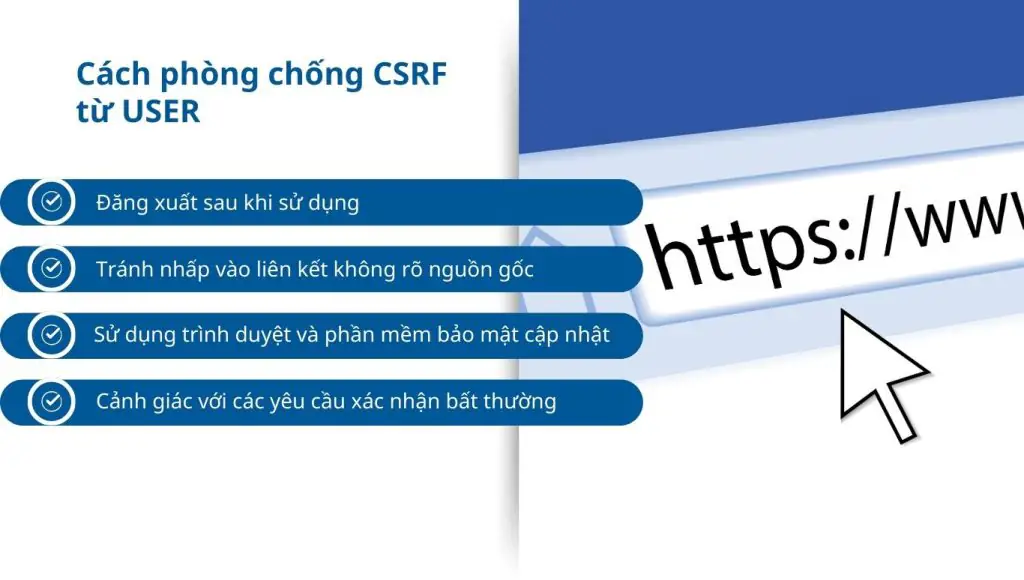 Cách phòng chống CSRF từ USER

Đăng xuất sau khi sử dụng

Tránh nhấp vào liên kết không rõ nguồn gốc

Sử dụng trình duyệt và phần mềm bảo mật cập nhật

Cảnh giác với các yêu cầu xác nhận bất thường

https://ww